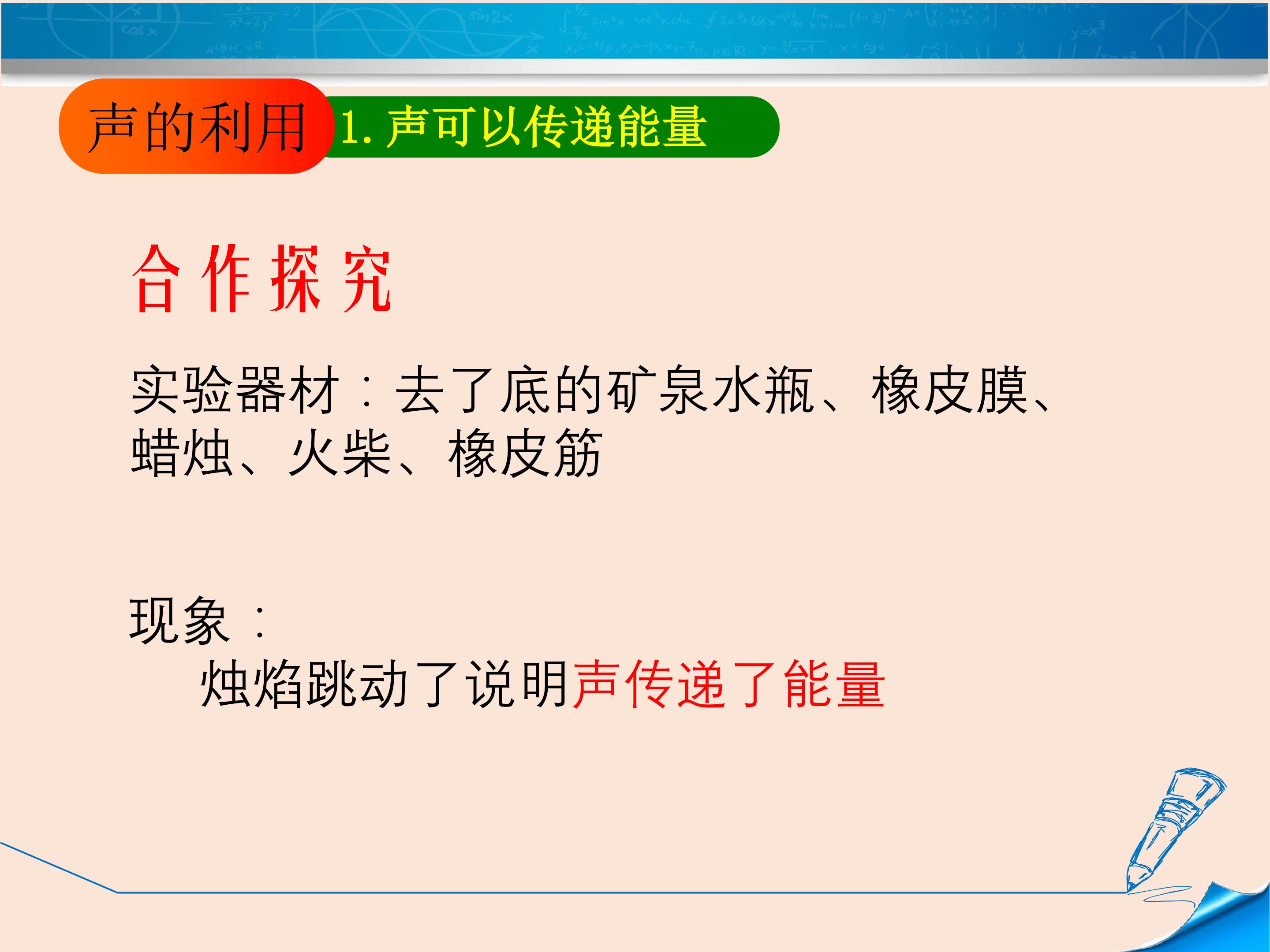 声的利用

1. 声可以传递能量

合作探究

实验器材：去了底的矿泉水瓶、橡皮膜、蜡烛、火柴、橡皮筋

现象：
烛焰跳动了说明声传递了能量